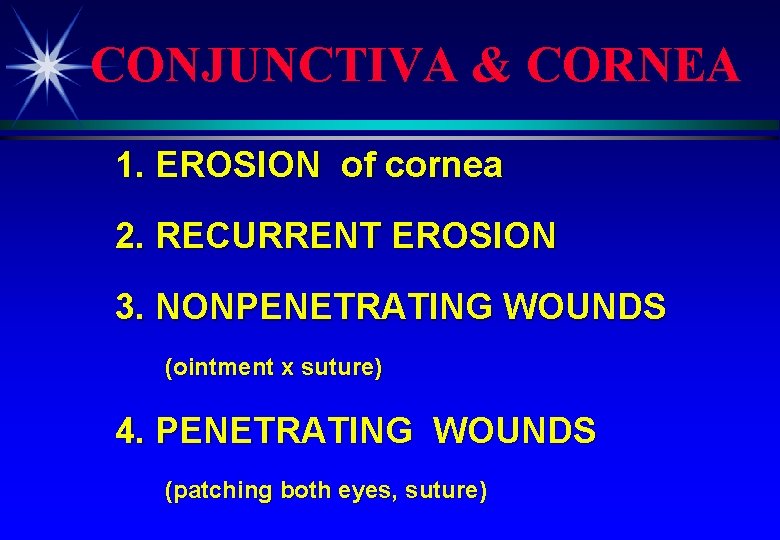 CONJUNCTIVA & CORNEA

1. EROSION of cornea

2. RECURRENT EROSION

3. NONPENETRATING WOUNDS

(ointment x suture)

4. PENETRATING WOUNDS

(patching both eyes, suture)